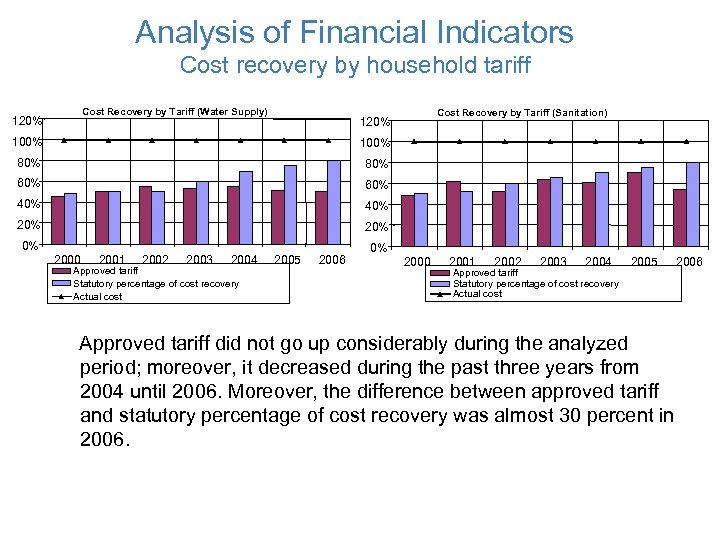 Analysis of Financial Indicators
Cost recovery by household tariff

Cost Recovery by Tariff (Water Supply)

120%
100%
80%
60%
40%
20%
0%

2000 2001 2002 2003 2004 2005 2006

Approved tariff
Statutory percentage of cost recovery
Actual cost

Cost Recovery by Tariff (Sanitation)

120%
100%
80%
60%
40%
20%
0%

2000 2001 2002 2003 2004 2005 2006

Approved tariff
Statutory percentage of cost recovery
Actual cost

Approved tariff did not go up considerably during the analyzed period; moreover, it decreased during the past three years from 2004 until 2006. Moreover, the difference between approved tariff and statutory percentage of cost recovery was almost 30 percent in 2006.